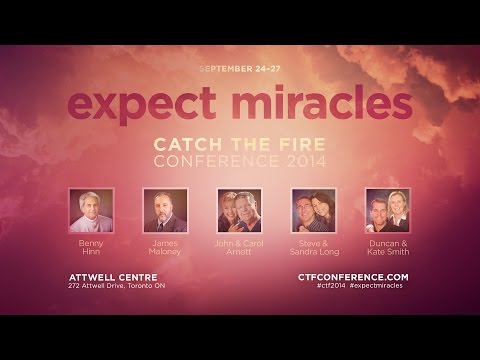 SEPTEMBER 24-27

expect miracles

CATCH THE FIRE
CONFERENCE 2014

Benny Hinn

James Maloney

John & Carol Arnott

Steve & Sandra Long

Duncan & Kate Smith

ATTWELL CENTRE
272 Attwell Drive, Toronto ON

CTFCONFERENCE.COM
#ctf2014 #expectmiracles